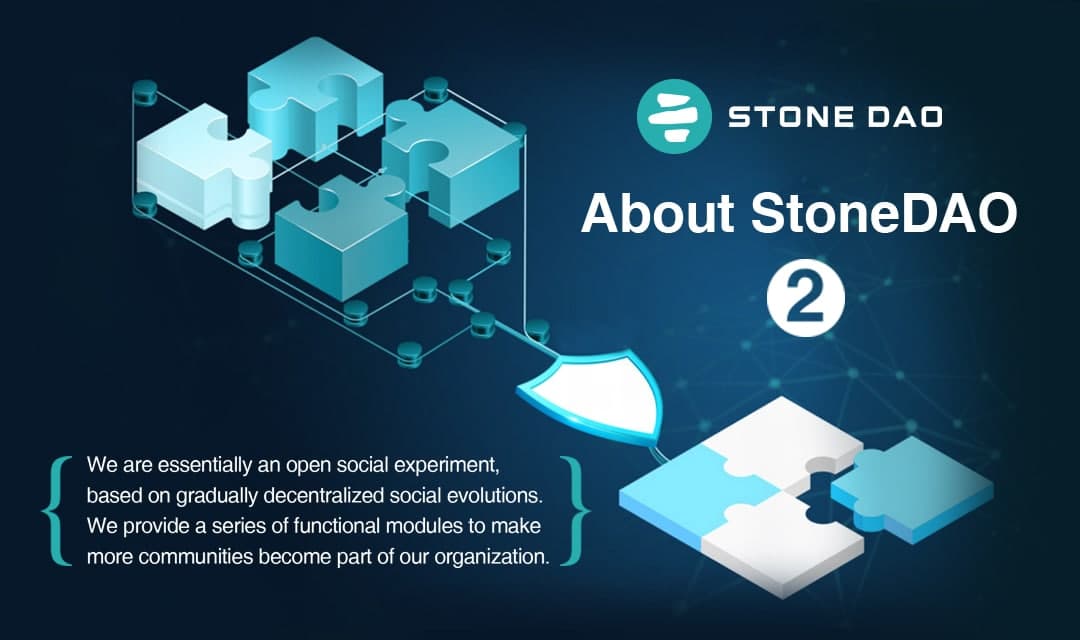 STONE DAO

About StoneDAO

2

We are essentially an open social experiment, based on gradually decentralized social evolutions. We provide a series of functional modules to make more communities become part of our organization.